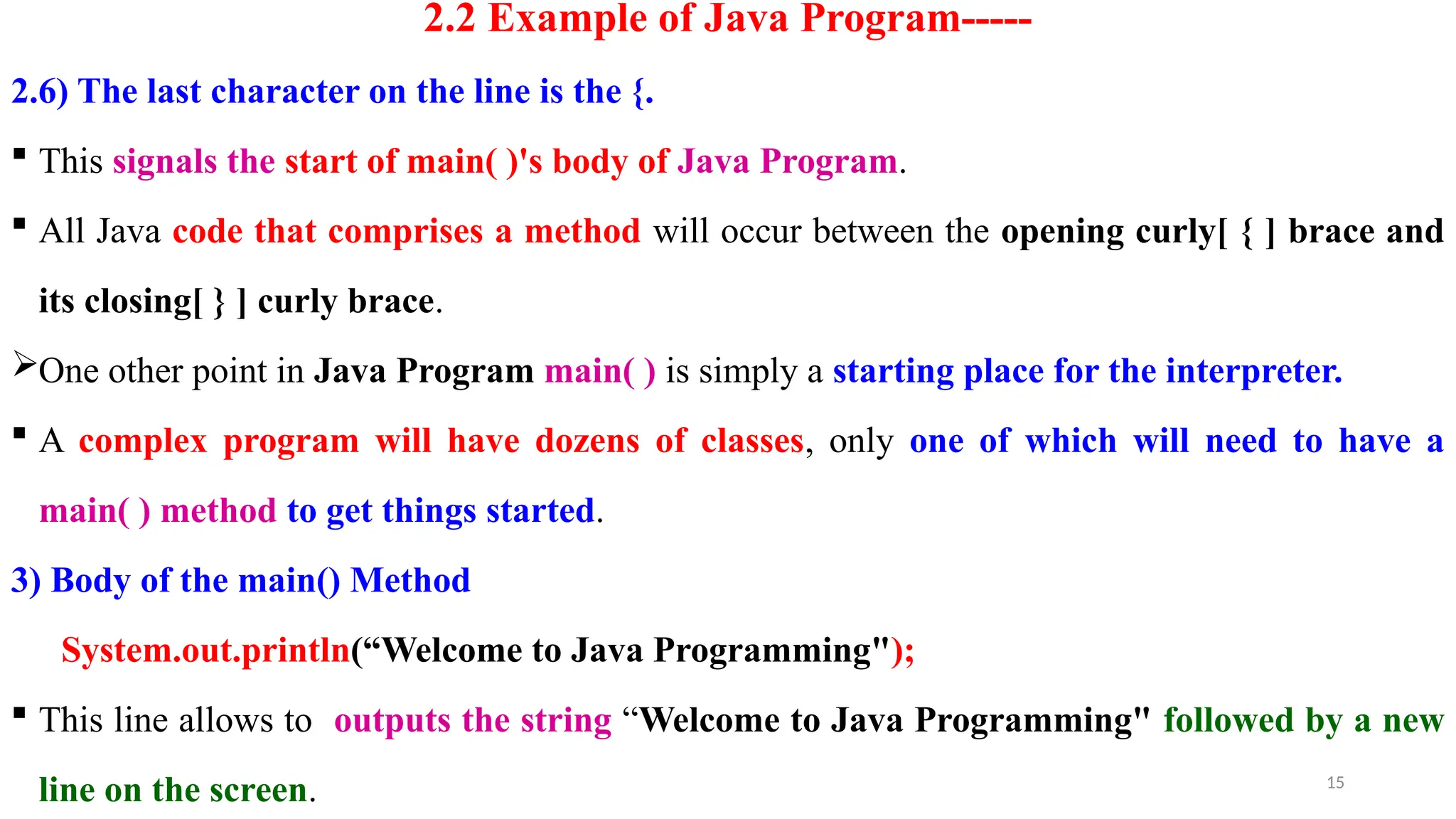 2.2 Example of Java Program-----

2.6) The last character on the line is the {.

▪ This signals the start of main( )'s body of Java Program.

▪ All Java code that comprises a method will occur between the opening curly[ { ] brace and its closing[ } ] curly brace.

➢One other point in Java Program main( ) is simply a starting place for the interpreter.

▪ A complex program will have dozens of classes, only one of which will need to have a main( ) method to get things started.

3) Body of the main() Method

System.out.println(“Welcome to Java Programming");

▪ This line allows to outputs the string “Welcome to Java Programming" followed by a new line on the screen.

15